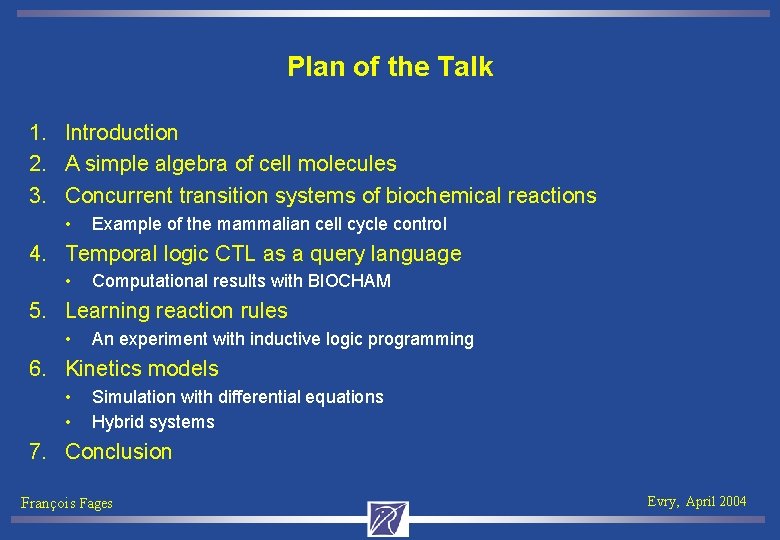 Plan of the Talk

1. Introduction
2. A simple algebra of cell molecules
3. Concurrent transition systems of biochemical reactions
   • Example of the mammalian cell cycle control
4. Temporal logic CTL as a query language
   • Computational results with BIOCHAM
5. Learning reaction rules
   • An experiment with inductive logic programming
6. Kinetics models
   • Simulation with differential equations
   • Hybrid systems
7. Conclusion

François Fages

Evry, April 2004